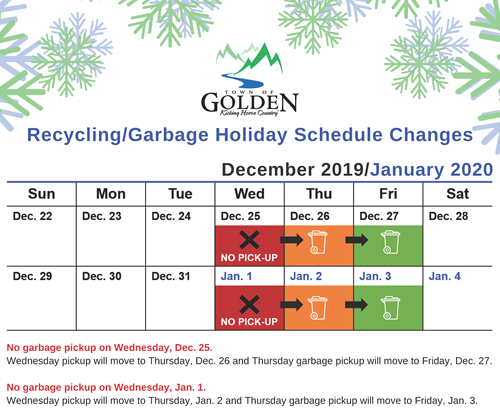 TOWN OF
GOLDEN
Kicking Horse Country

Recycling/Garbage Holiday Schedule Changes

December 2019/January 2020

| Sun | Mon | Tue | Wed | Thu | Fri | Sat |
|---|---|---|---|---|---|---|
| Dec. 22 | Dec. 23 | Dec. 24 | Dec. 25 NO PICK-UP | Dec. 26 | Dec. 27 | Dec. 28 |
| Dec. 29 | Dec. 30 | Dec. 31 | Jan. 1 NO PICK-UP | Jan. 2 | Jan. 3 | Jan. 4 |

No garbage pickup on Wednesday, Dec. 25.
Wednesday pickup will move to Thursday, Dec. 26 and Thursday garbage pickup will move to Friday, Dec. 27.

No garbage pickup on Wednesday, Jan. 1.
Wednesday pickup will move to Thursday, Jan. 2 and Thursday garbage pickup will move to Friday, Jan. 3.